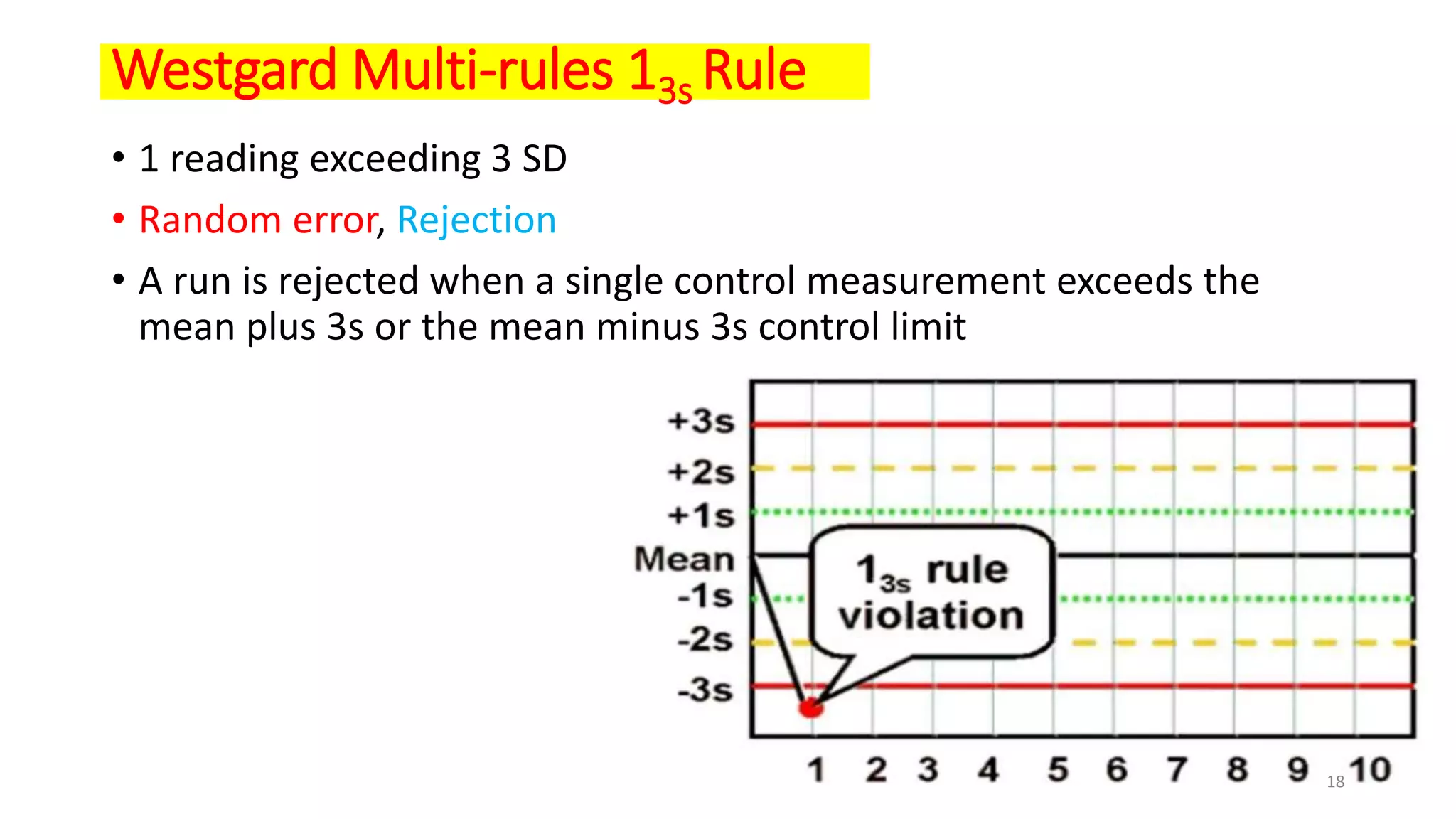 Westgard Multi-rules $1_{3s}$ Rule

• 1 reading exceeding 3 SD

• Random error, Rejection

• A run is rejected when a single control measurement exceeds the mean plus 3s or the mean minus 3s control limit

+3s
+2s
+1s
Mean
-1s
-2s
-3s

$1_{3s}$ rule violation

1 2 3 4 5 6 7 8 9 10

18